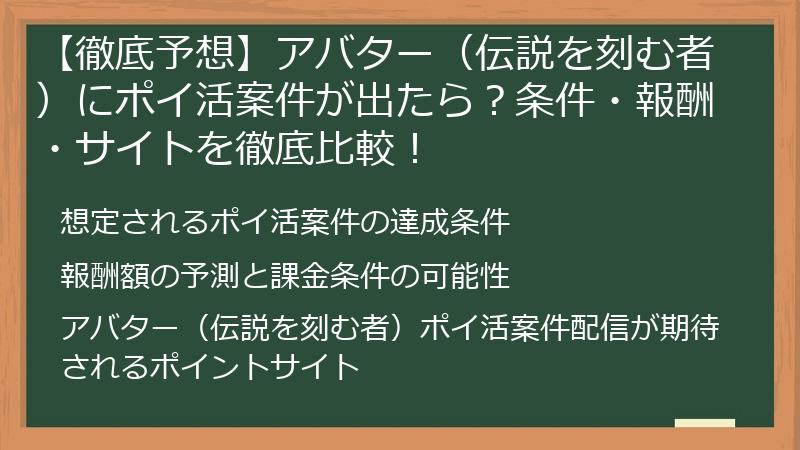 【徹底予想】アバター（伝説を刻む者）にポイ活案件が出たら？条件・報酬・サイトを徹底比較！

想定されるポイ活案件の達成条件

報酬額の予測と課金条件の可能性

アバター（伝説を刻む者）ポイ活案件配信が期待されるポイントサイト